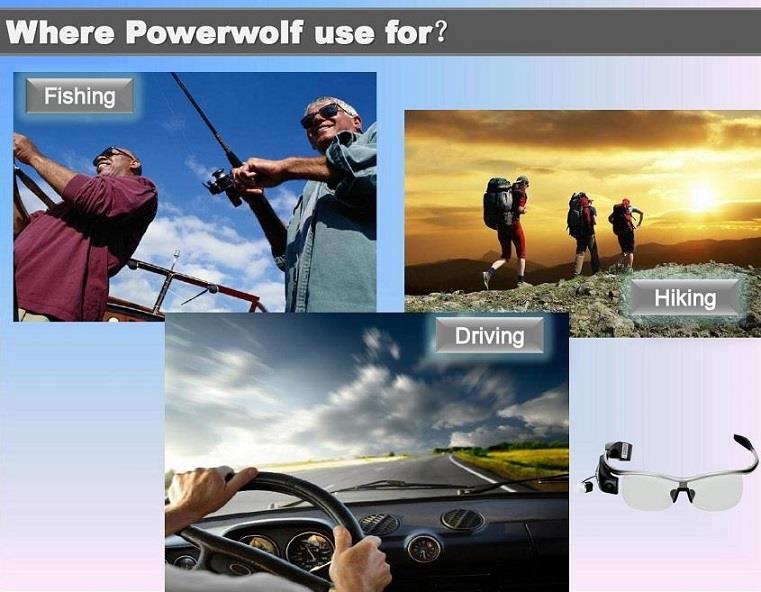 Where Powerwolf use for?

Fishing

Hiking

Driving